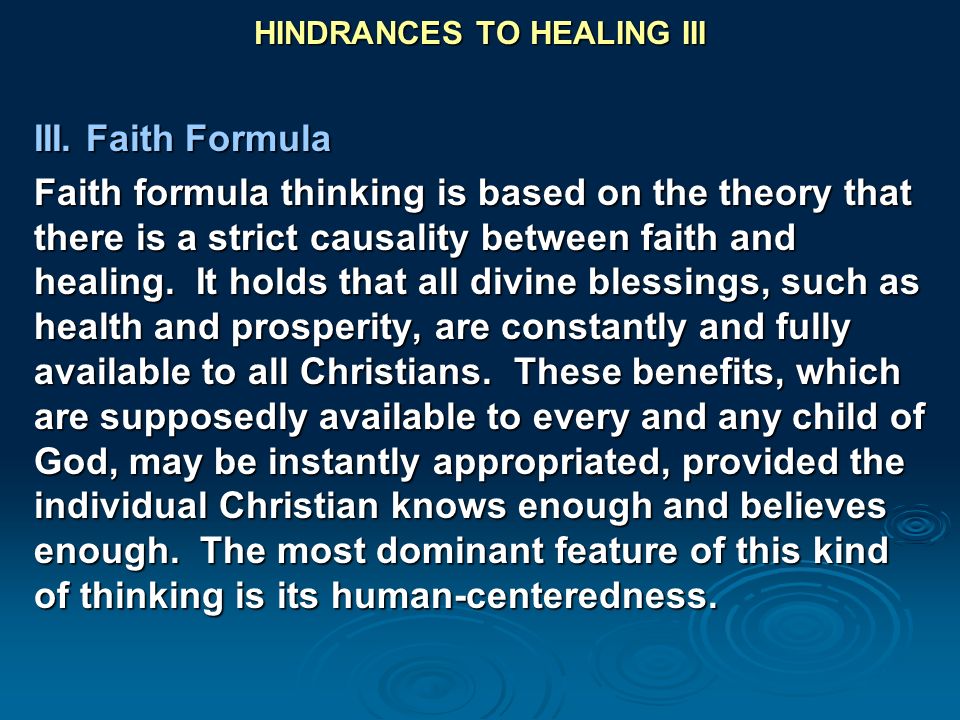 HINDRANCES TO HEALING III

III. Faith Formula

Faith formula thinking is based on the theory that there is a strict causality between faith and healing. It holds that all divine blessings, such as health and prosperity, are constantly and fully available to all Christians. These benefits, which are supposedly available to every and any child of God, may be instantly appropriated, provided the individual Christian knows enough and believes enough. The most dominant feature of this kind of thinking is its human-centeredness.